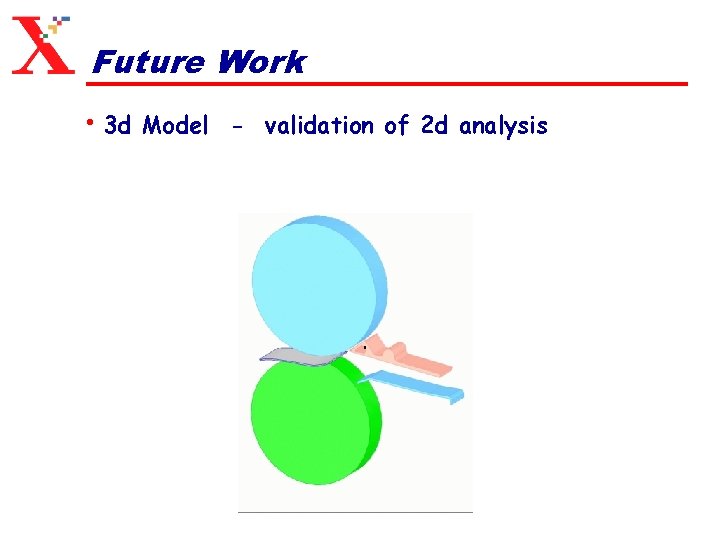 X

Future Work

• 3d Model - validation of 2d analysis